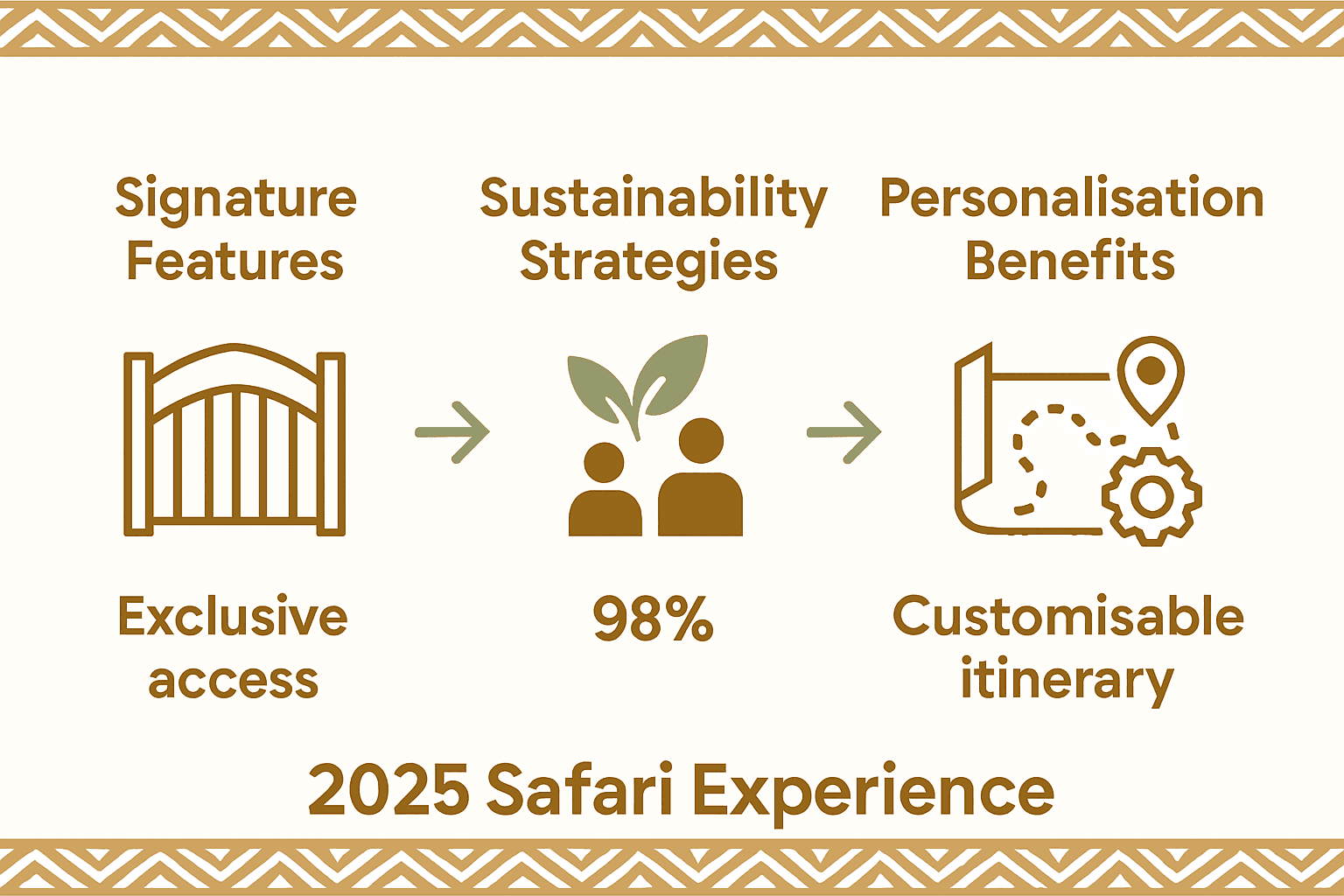 Signature Features

Sustainability Strategies

Personalisation Benefits

Exclusive access

98%

Customisable itinerary

2025 Safari Experience